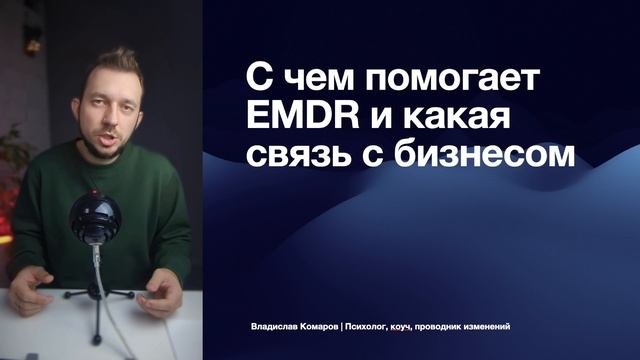 С чем помогает EMDR и какая связь с бизнесом

Владислав Комаров | Психолог, коуч, проводник изменений